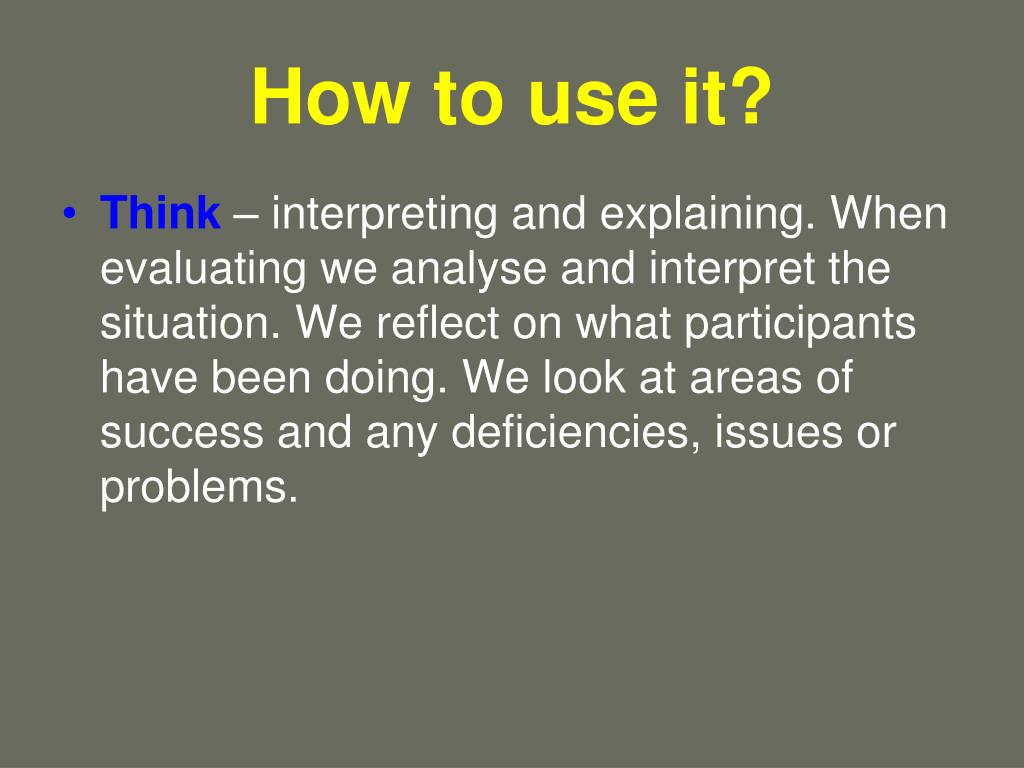 How to use it?

• Think – interpreting and explaining. When evaluating we analyse and interpret the situation. We reflect on what participants have been doing. We look at areas of success and any deficiencies, issues or problems.